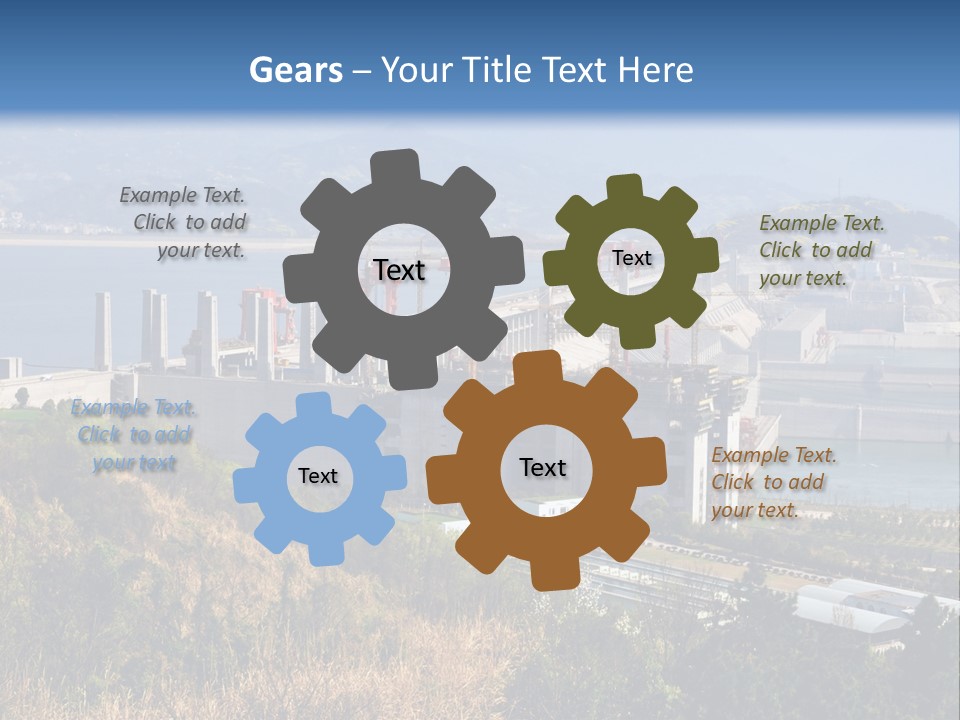 Gears – Your Title Text Here

Example Text. Click to add your text.

Text

Text

Example Text. Click to add your text.

Example Text. Click to add your text

Text

Text

Example Text. Click to add your text.